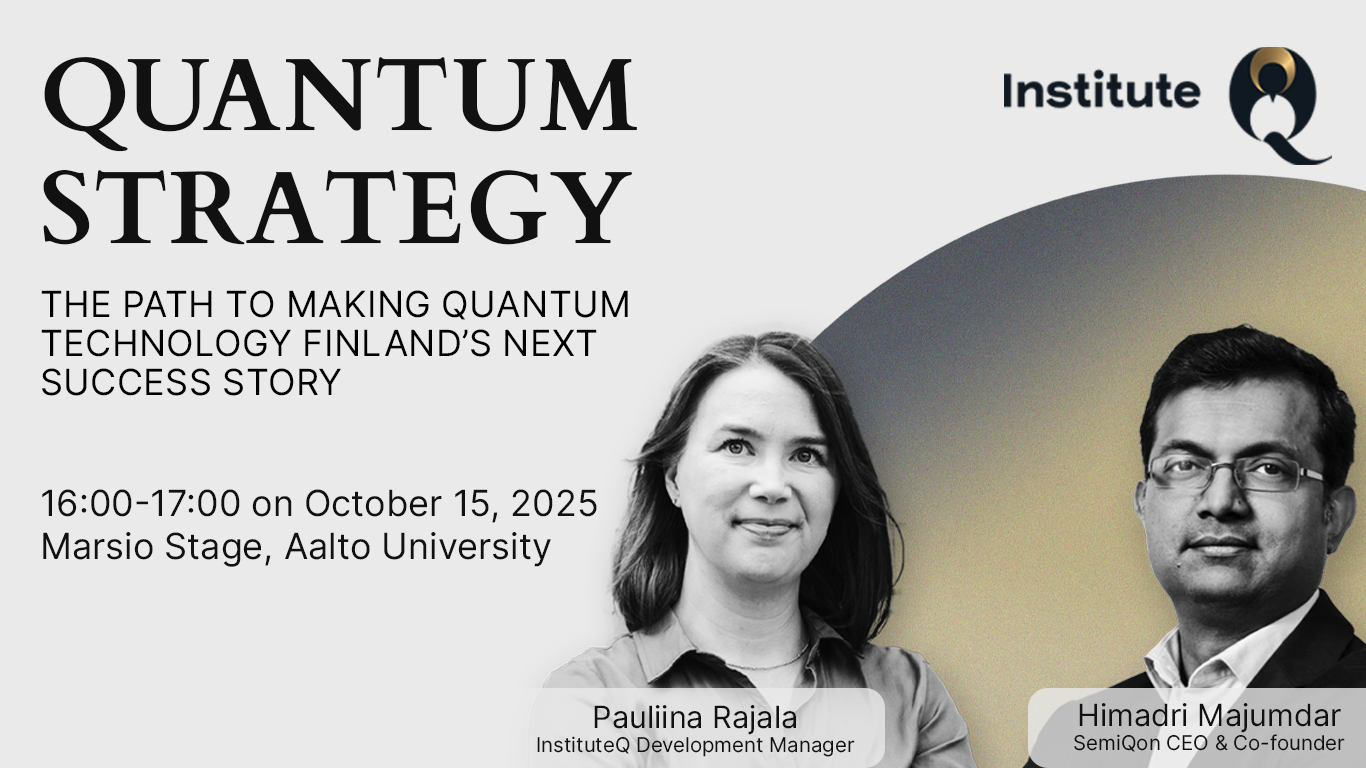 QUANTUM STRATEGY

Institute Q

THE PATH TO MAKING QUANTUM TECHNOLOGY FINLAND'S NEXT SUCCESS STORY

16:00-17:00 on October 15, 2025
Marsio Stage, Aalto University

Pauliina Rajala
InstituteQ Development Manager

Himadri Majumdar
SemiQon CEO & Co-founder